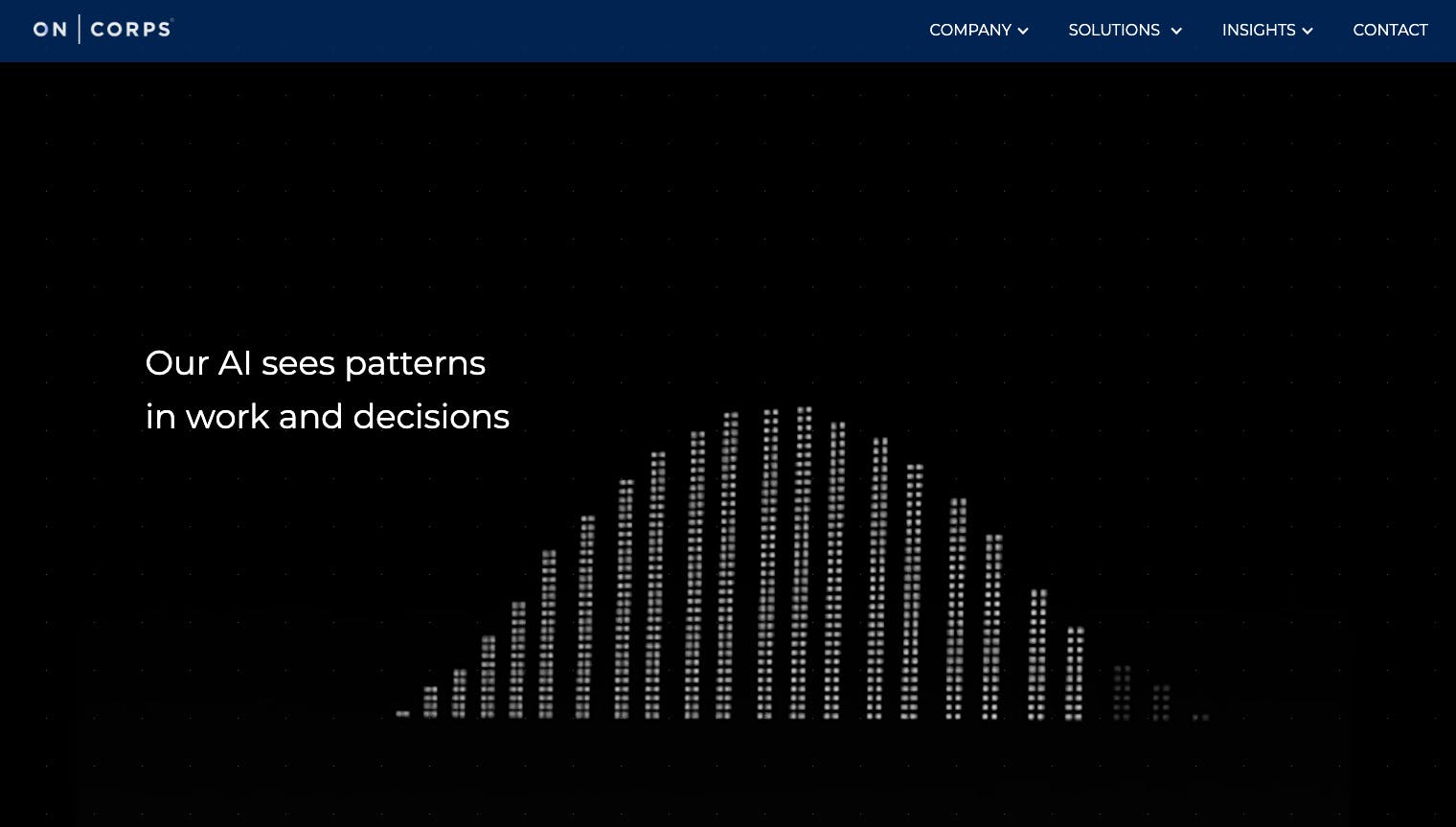 ON | CORPS

COMPANY SOLUTIONS INSIGHTS CONTACT

Our AI sees patterns in work and decisions